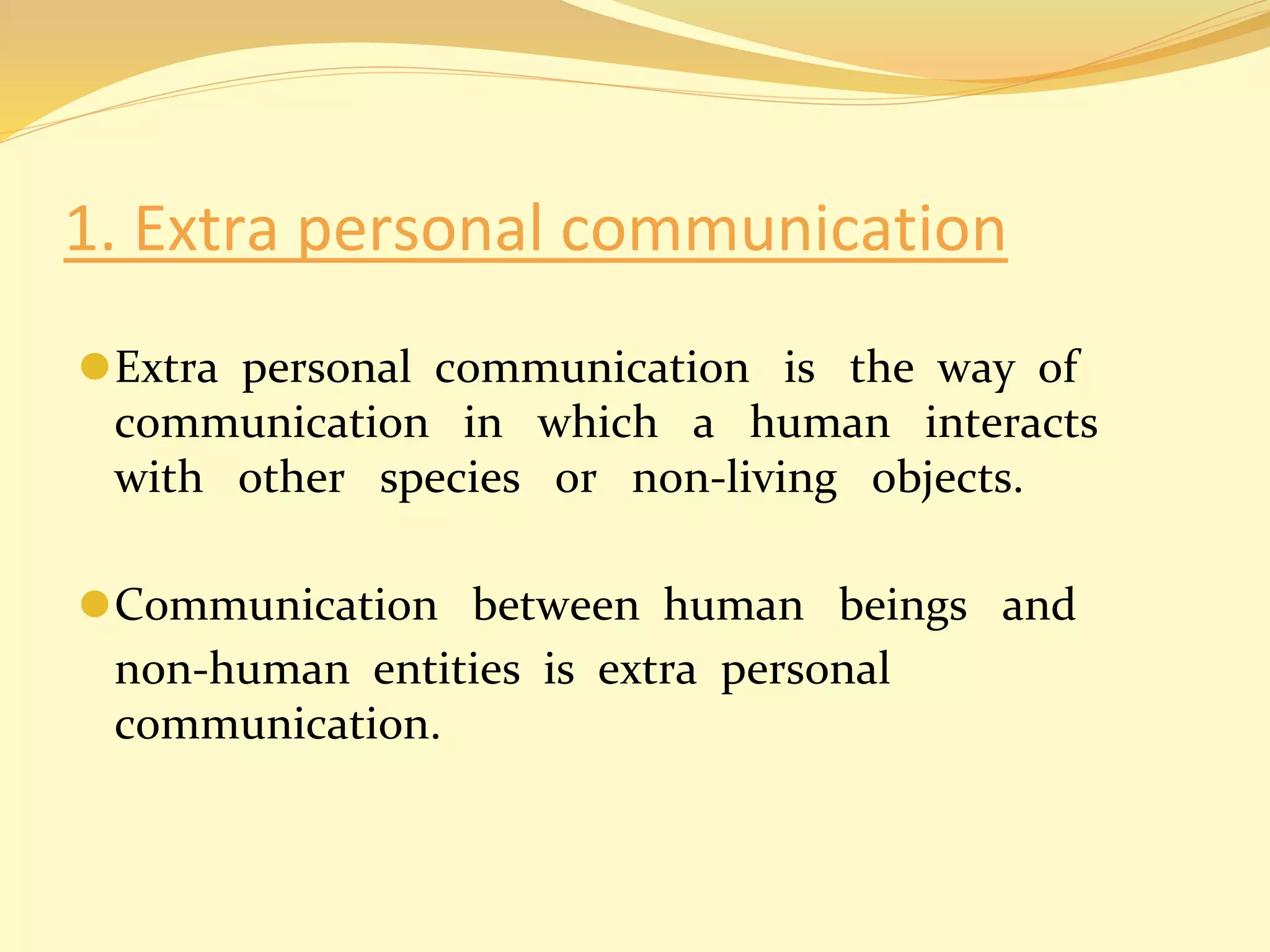 1. Extra personal communication

Extra personal communication is the way of communication in which a human interacts with other species or non-living objects.

Communication between human beings and non-human entities is extra personal communication.